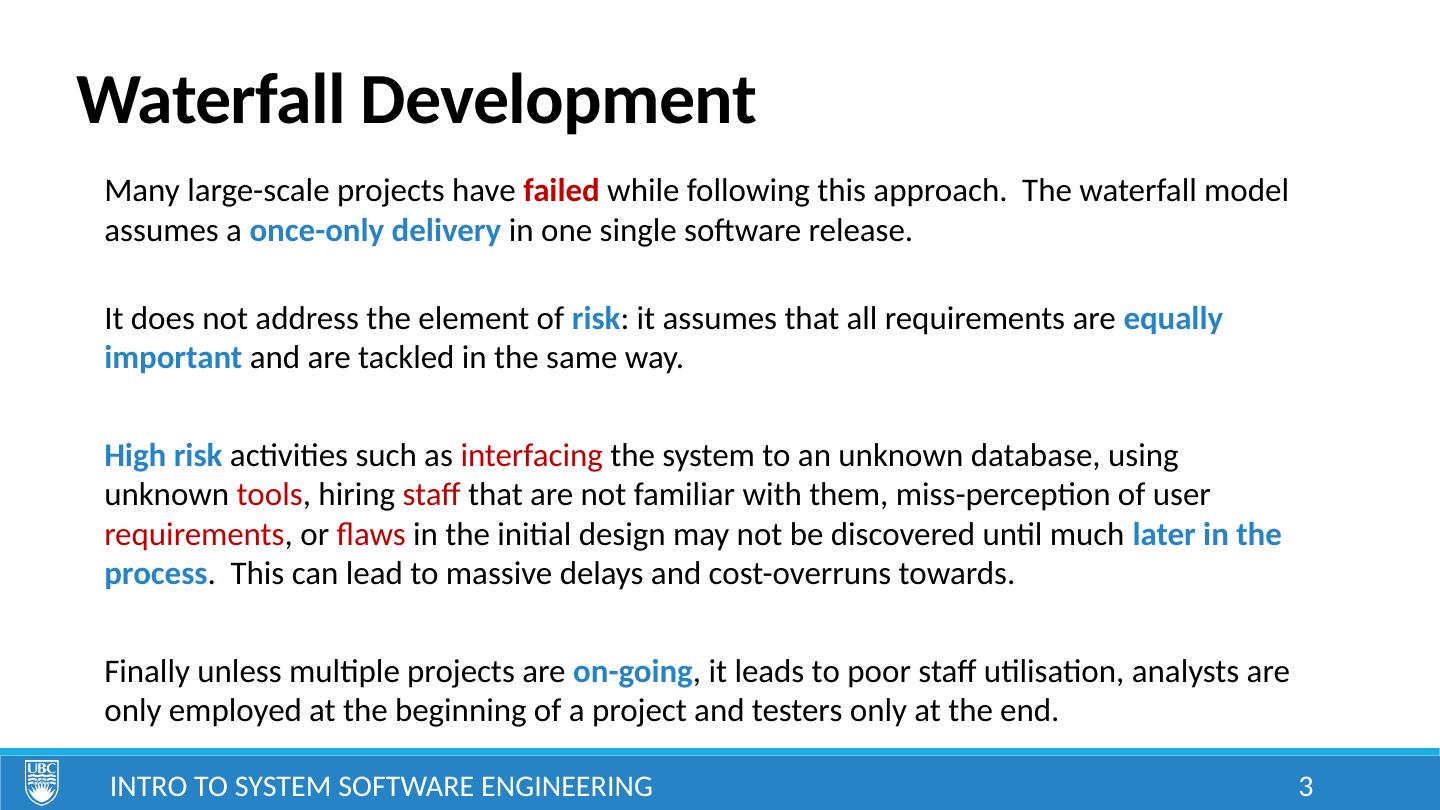 Waterfall Development

Many large-scale projects have failed while following this approach.  The waterfall model assumes a once-only delivery in one single software release.

It does not address the element of risk: it assumes that all requirements are equally important and are tackled in the same way.

High risk activities such as interfacing the system to an unknown database, using unknown tools, hiring staff that are not familiar with them, miss-perception of user requirements, or flaws in the initial design may not be discovered until much later in the process.  This can lead to massive delays and cost-overruns towards.

Finally unless multiple projects are on-going, it leads to poor staff utilisation, analysts are only employed at the beginning of a project and testers only at the end.

UBC

INTRO TO SYSTEM SOFTWARE ENGINEERING

3